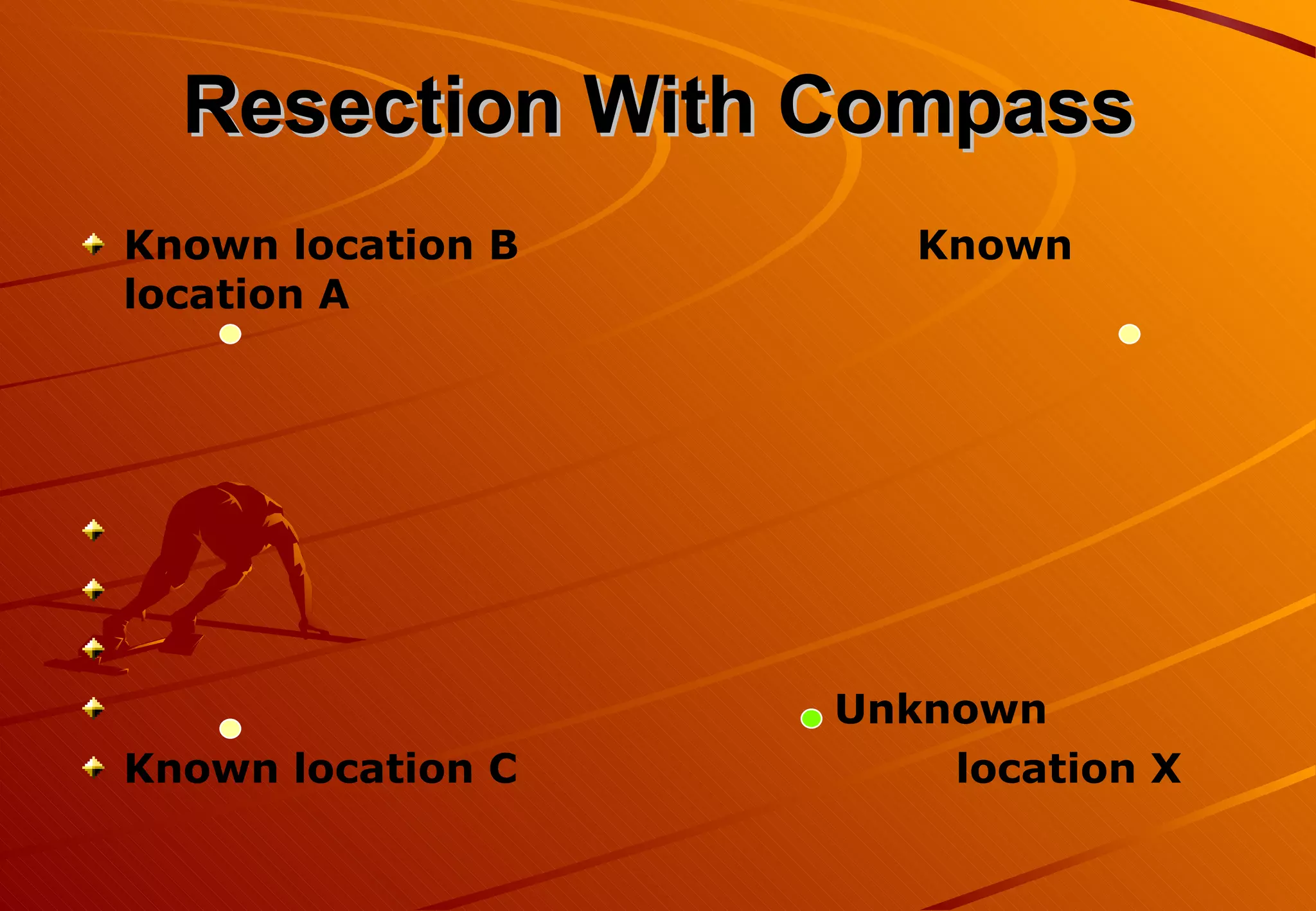 Resection With Compass

Known location B    Known
location A

Unknown
location X

Known location C